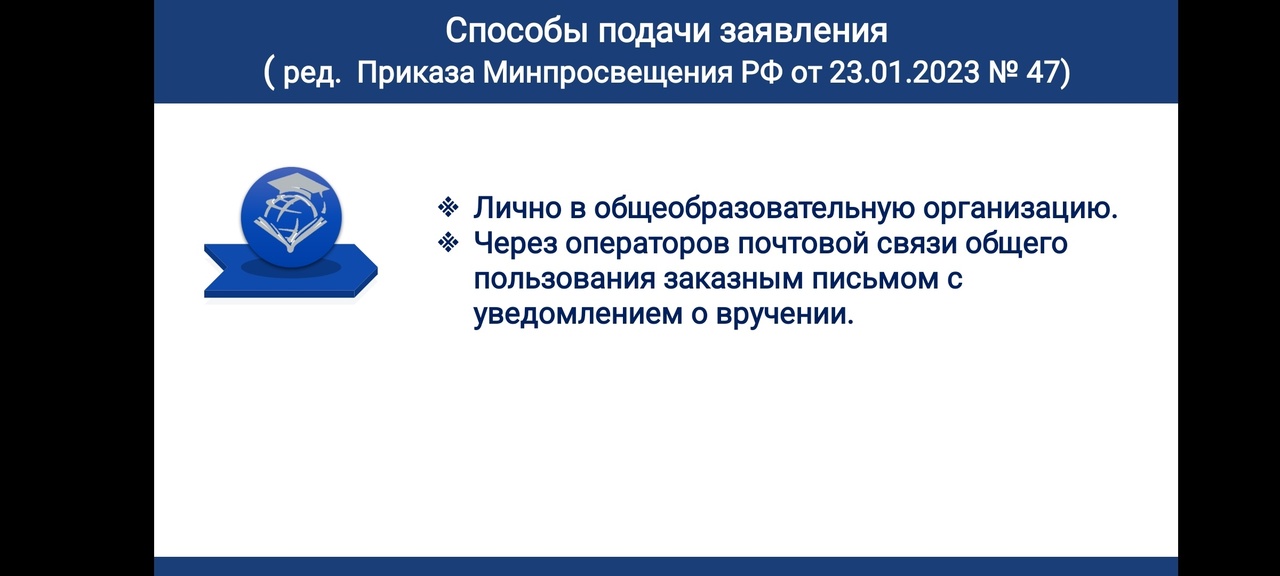 Способы подачи заявления
( ред.  Приказа Минпросвещения РФ от 23.01.2023 № 47)

❖ Лично в общеобразовательную организацию.
❖ Через операторов почтовой связи общего пользования заказным письмом с уведомлением о вручении.